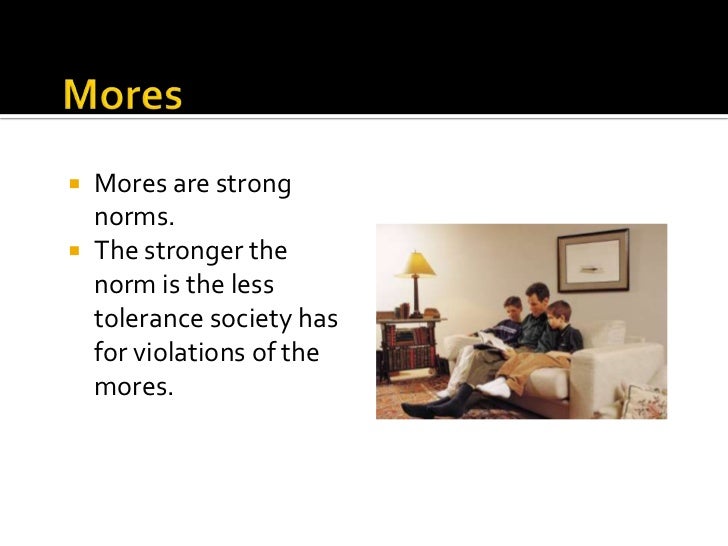 Mores

- Mores are strong norms.
- The stronger the norm is the less tolerance society has for violations of the mores.